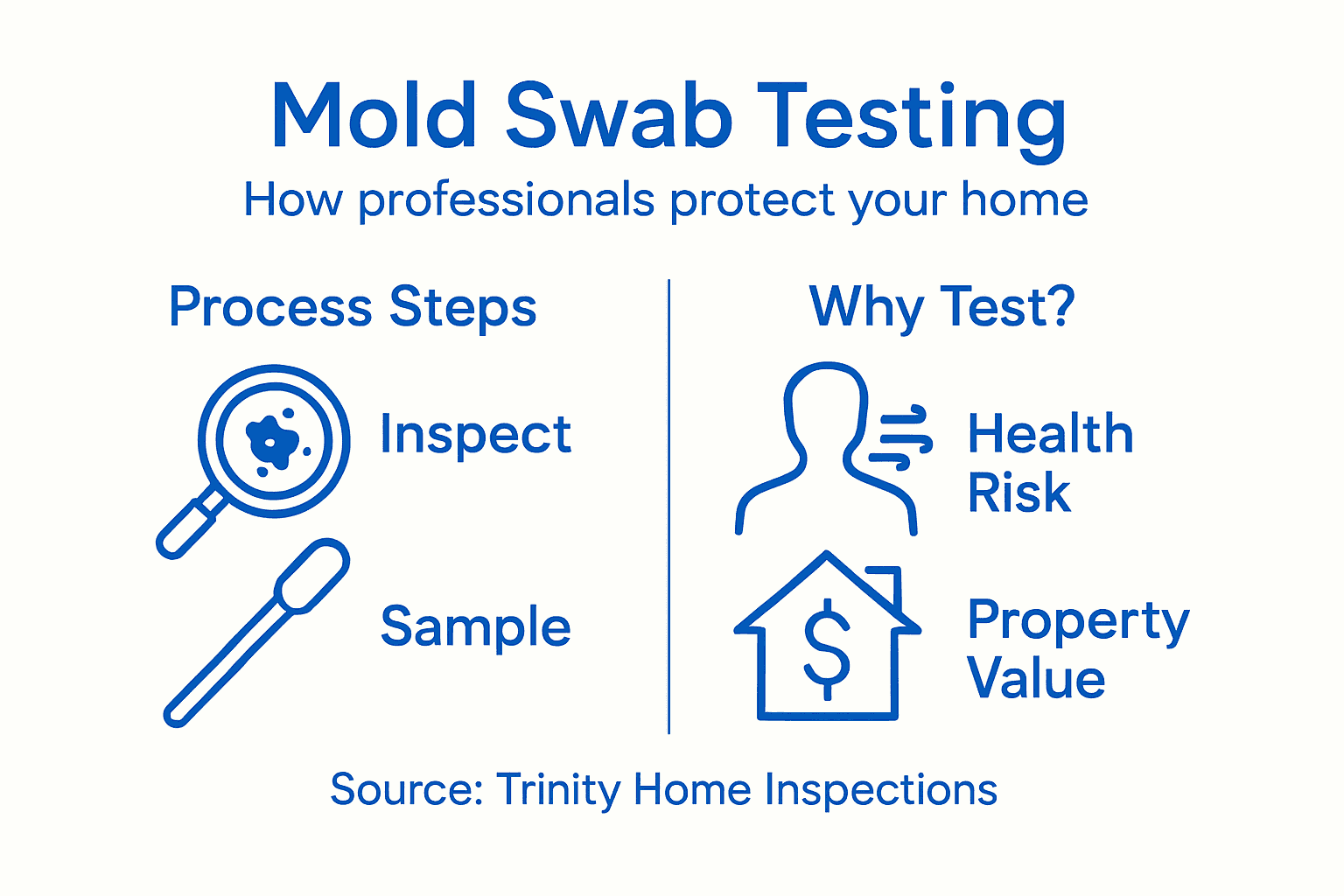 Mold Swab Testing
How professionals protect your home

Process Steps

Inspect

Sample

Why Test?

Health Risk

$

Property Value

Source: Trinity Home Inspections